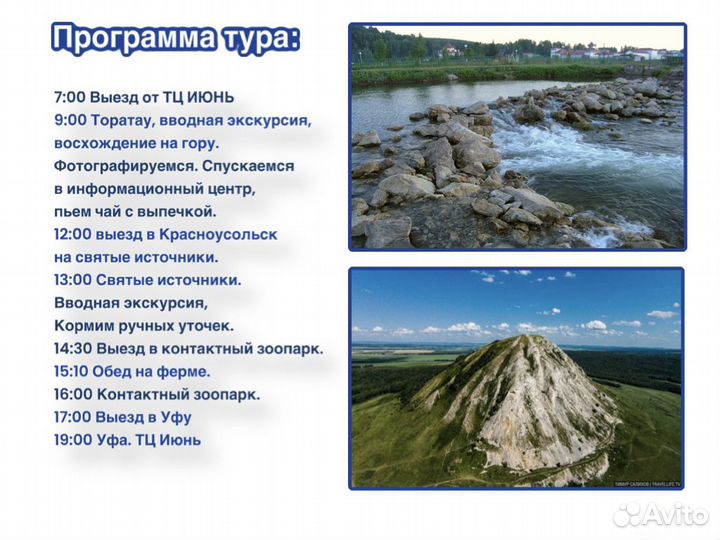 Программа тура:

7:00 Выезд от ТЦ ИЮНЬ
9:00 Торатау, вводная экскурсия, восхождение на гору. Фотографируемся. Спускаемся в информационный центр, пьем чай с выпечкой.
12:00 выезд в Красноусольск на святые источники.
13:00 Святые источники. Вводная экскурсия, Кормим ручных уточек.
14:30 Выезд в контактный зоопарк.
15:10 Обед на ферме.
16:00 Контактный зоопарк.
17:00 Выезд в Уфу
19:00 Уфа. ТЦ Июнь

ТИМУР САЛИХОВ | TRAVELLIFE.TV

Avito